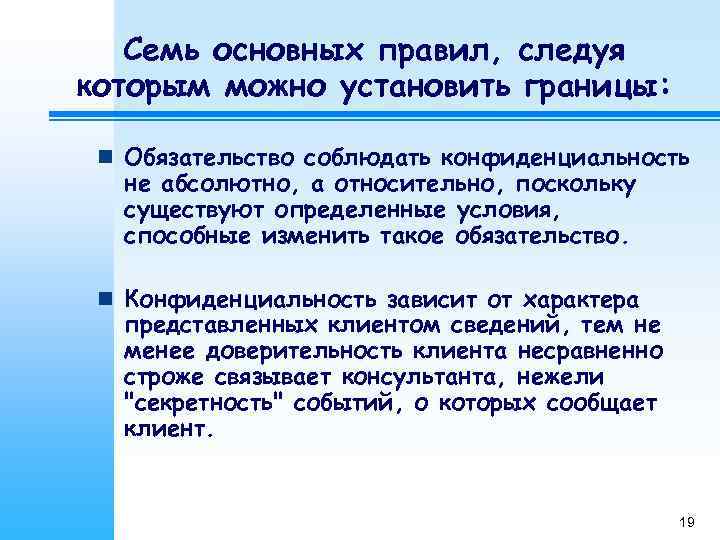 Семь основных правил, следуя которым можно установить границы:

Обязательство соблюдать конфиденциальность не абсолютно, а относительно, поскольку существуют определенные условия, способные изменить такое обязательство.

Конфиденциальность зависит от характера представленных клиентом сведений, тем не менее доверительность клиента несравненно строже связывает консультанта, нежели "секретность" событий, о которых сообщает клиент.

19